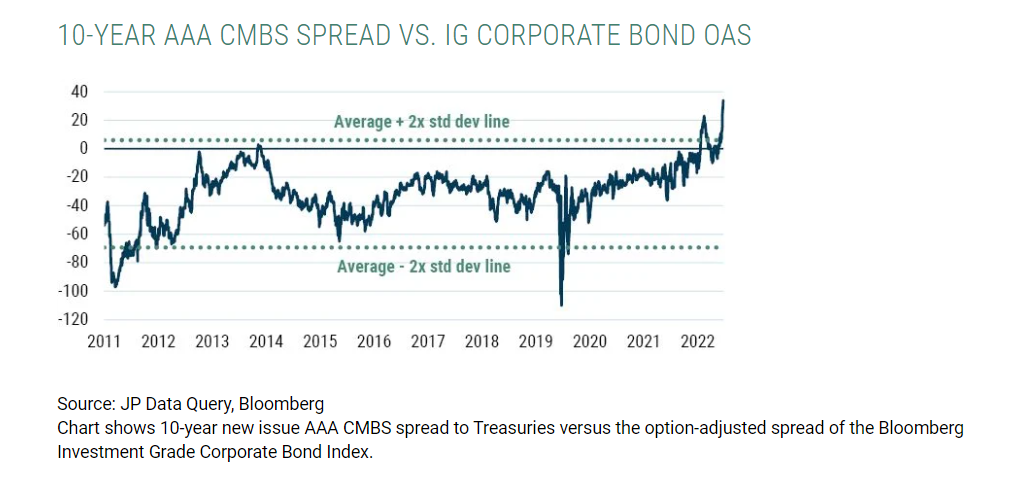 10-YEAR AAA CMBS SPREAD VS. IG CORPORATE BOND OAS

40
20
0
-20
-40
-60
-80
-100
-120

Average + 2x std dev line

Average - 2x std dev line

2011 2012 2013 2014 2015 2016 2017 2018 2019 2020 2021 2022

Source: JP Data Query, Bloomberg
Chart shows 10-year new issue AAA CMBS spread to Treasuries versus the option-adjusted spread of the Bloomberg Investment Grade Corporate Bond Index.